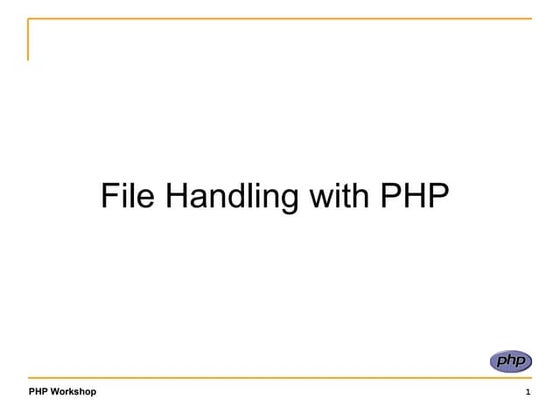 File Handling with PHP

php

PHP Workshop

1